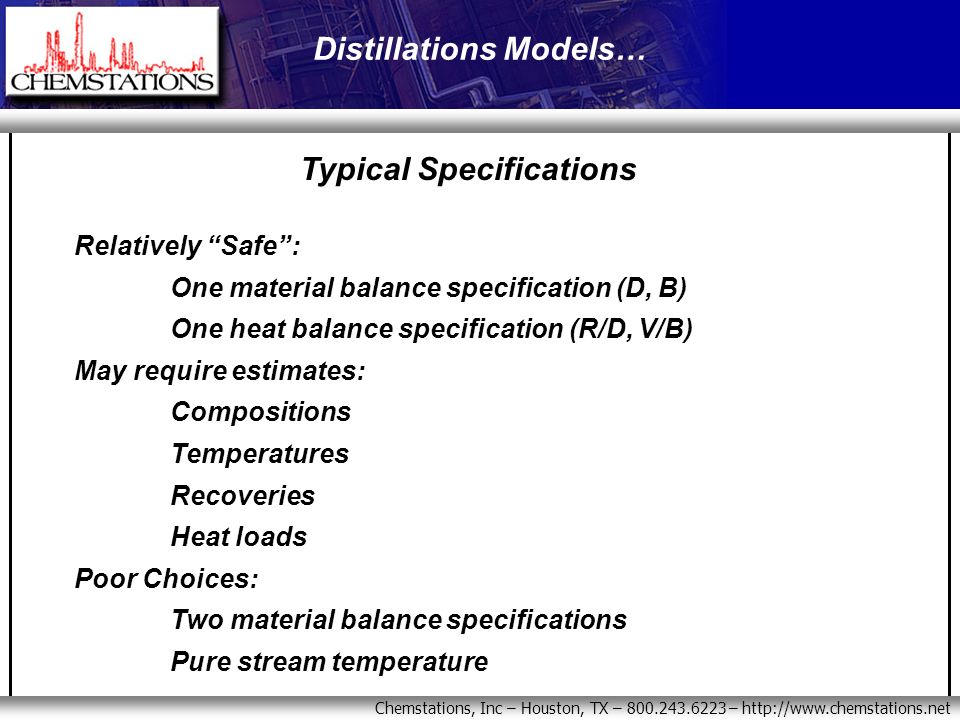 CHEMSTATIONS

Distillations Models…

Typical Specifications

Relatively “Safe”:

One material balance specification (D, B)

One heat balance specification (R/D, V/B)

May require estimates:

Compositions

Temperatures

Recoveries

Heat loads

Poor Choices:

Two material balance specifications

Pure stream temperature

Chemstations, Inc – Houston, TX – 800.243.6223 – http://www.chemstations.net